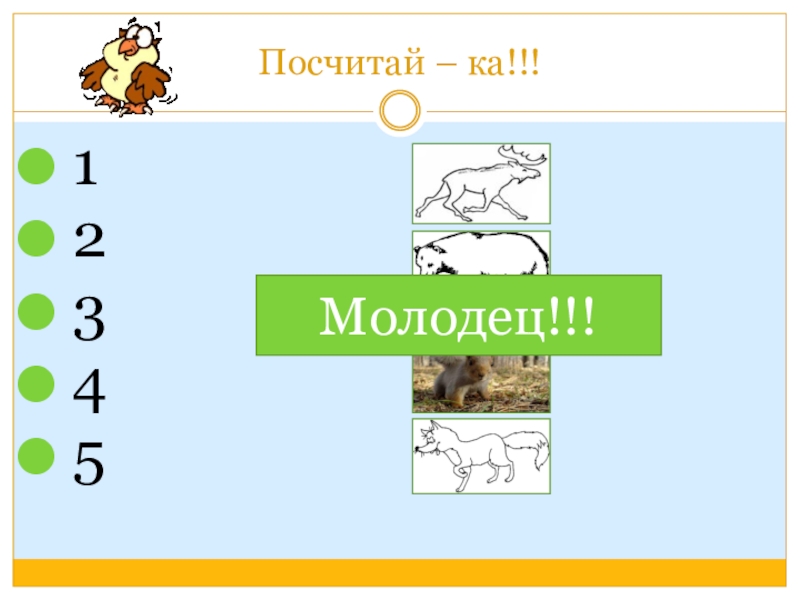 Посчитай – ка!!!

1
2
3
4
5

Молодец!!!